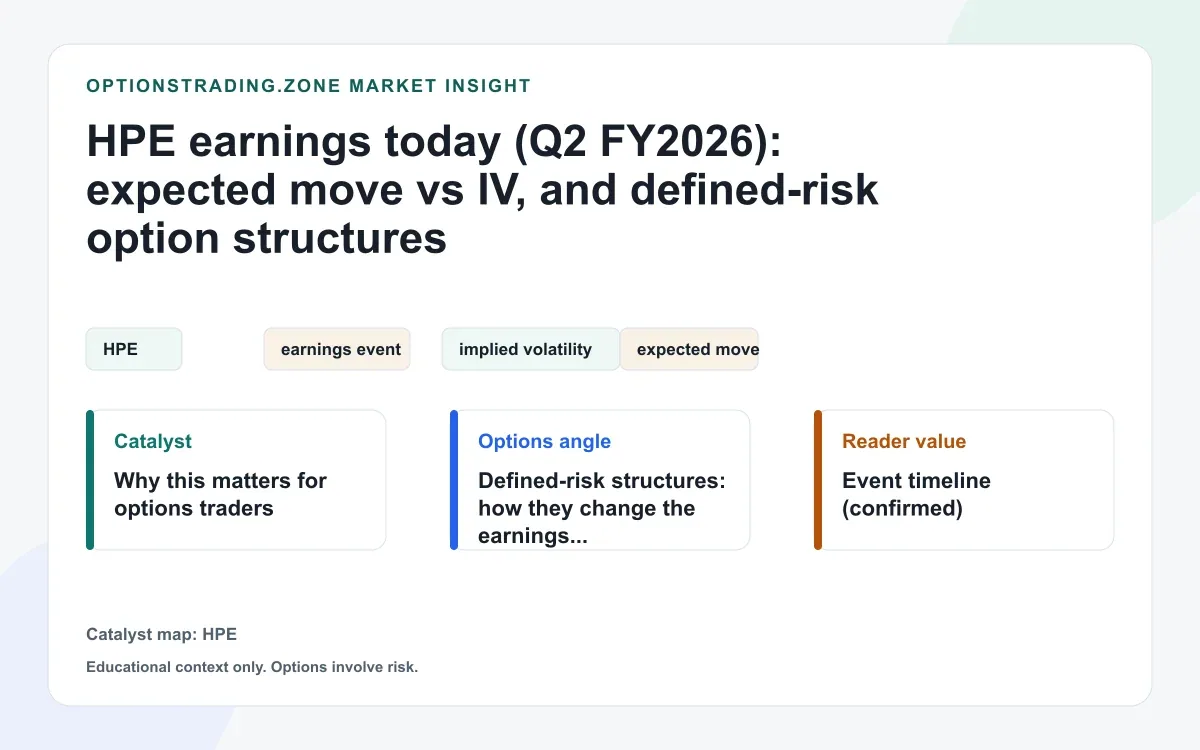 OPTIONSTRADING.ZONE MARKET INSIGHT

HPE earnings today (Q2 FY2026): expected move vs IV, and defined-risk option structures

HPE

earnings event

implied volatility

expected move

Catalyst

Why this matters for options traders

Options angle

Defined-risk structures: how they change the earnings...

Reader value

Event timeline (confirmed)

Catalyst map: HPE

Educational context only. Options involve risk.